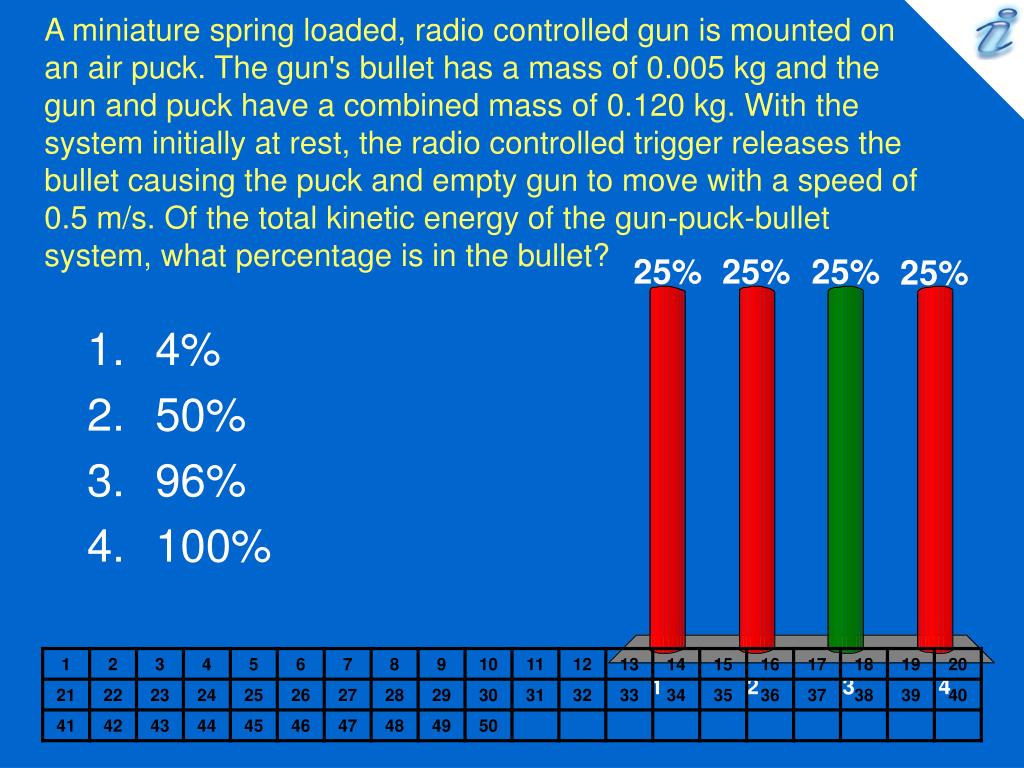 A miniature spring loaded, radio controlled gun is mounted on an air puck. The gun's bullet has a mass of 0.005 kg and the gun and puck have a combined mass of 0.120 kg. With the system initially at rest, the radio controlled trigger releases the bullet causing the puck and empty gun to move with a speed of 0.5 m/s. Of the total kinetic energy of the gun-puck-bullet system, what percentage is in the bullet?

1. 4%
2. 50%
3. 96%
4. 100%

25% 25% 25% 25%

1 2 3 4

| 1 | 2 | 3 | 4 | 5 | 6 | 7 | 8 | 9 | 10 | 11 | 12 | 13 | 14 | 15 | 16 | 17 | 18 | 19 | 20 |
|---|---|---|---|---|---|---|---|---|---|---|---|---|---|---|---|---|---|---|---|
| 21 | 22 | 23 | 24 | 25 | 26 | 27 | 28 | 29 | 30 | 31 | 32 | 33 | 34 | 35 | 36 | 37 | 38 | 39 | 40 |
| 41 | 42 | 43 | 44 | 45 | 46 | 47 | 48 | 49 | 50 | | | | | | | | | | |